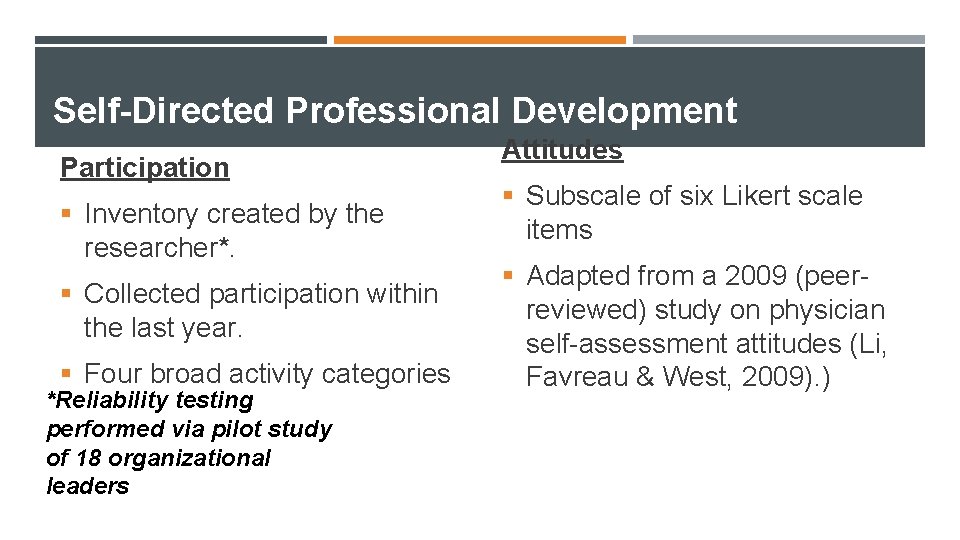 Self-Directed Professional Development

Participation

▪ Inventory created by the researcher*.

▪ Collected participation within the last year.

▪ Four broad activity categories

*Reliability testing performed via pilot study of 18 organizational leaders

Attitudes

▪ Subscale of six Likert scale items

▪ Adapted from a 2009 (peer-reviewed) study on physician self-assessment attitudes (Li, Favreau & West, 2009).)